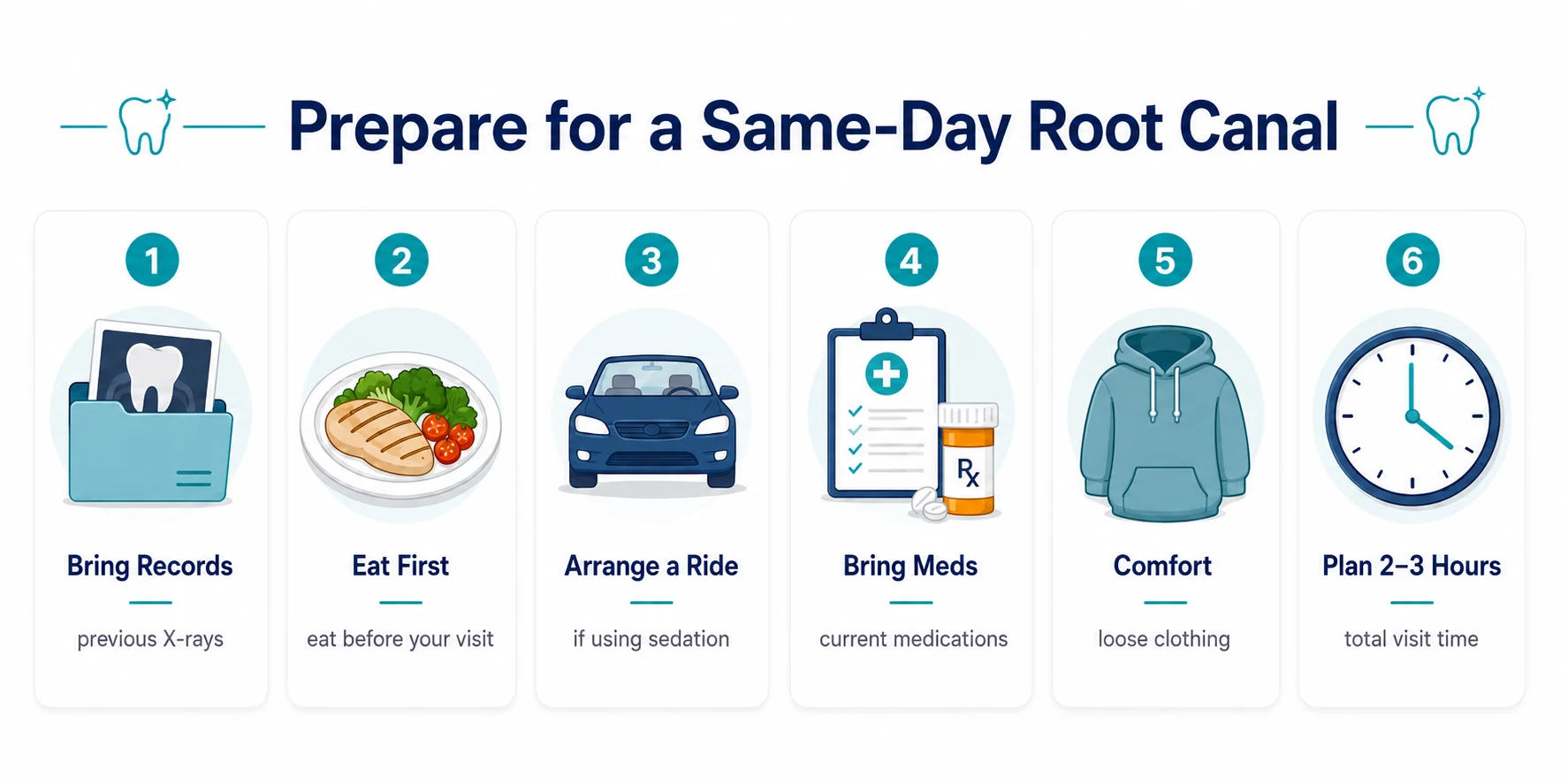 Prepare for a Same-Day Root Canal

1

Bring Records

previous X-rays

2

Eat First

eat before your visit

3

Arrange a Ride

if using sedation

4

Rx

Bring Meds

current medications

5

Comfort

loose clothing

6

Plan 2–3 Hours

total visit time